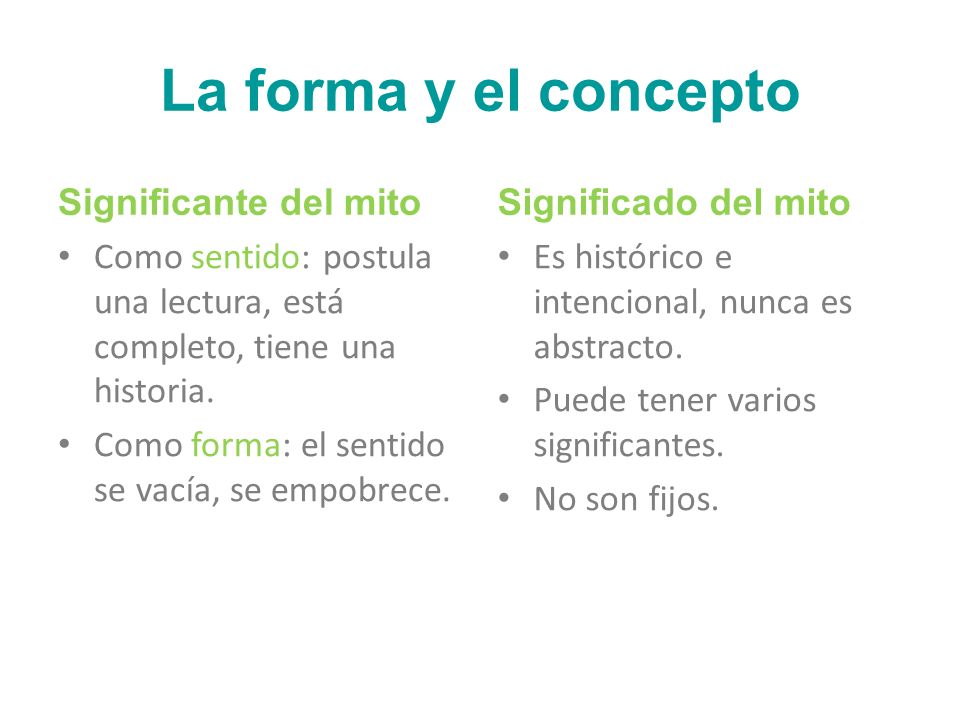 La forma y el concepto

Significante del mito

• Como sentido: postula una lectura, está completo, tiene una historia.

• Como forma: el sentido se vacía, se empobrece.

Significado del mito

• Es histórico e intencional, nunca es abstracto.

• Puede tener varios significantes.

• No son fijos.